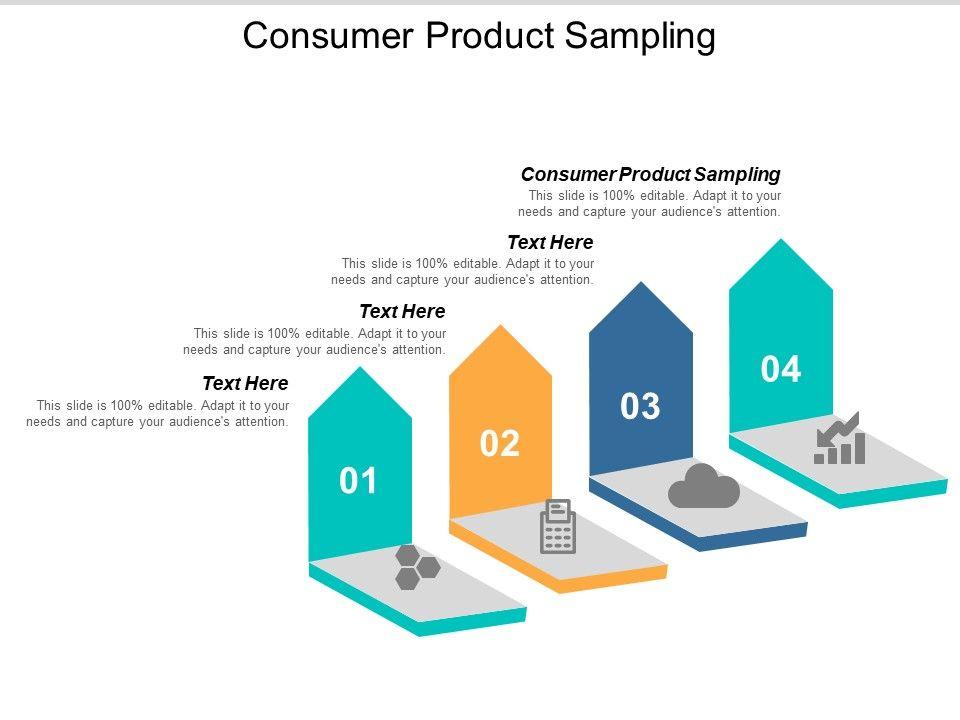 Consumer Product Sampling

Consumer Product Sampling
This slide is 100% editable. Adapt it to your needs and capture your audience's attention.

Text Here
This slide is 100% editable. Adapt it to your needs and capture your audience's attention.

Text Here
This slide is 100% editable. Adapt it to your needs and capture your audience's attention.

Text Here
This slide is 100% editable. Adapt it to your needs and capture your audience's attention.

01

02

03

04